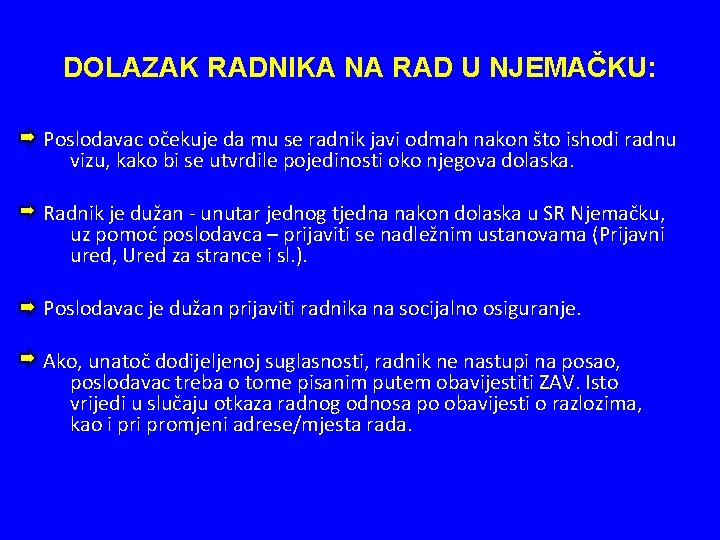 DOLAZAK RADNIKA NA RAD U NJEMAČKU:

Poslodavac očekuje da mu se radnik javi odmah nakon što ishodi radnu vizu, kako bi se utvrdile pojedinosti oko njegova dolaska.

Radnik je dužan - unutar jednog tjedna nakon dolaska u SR Njemačku, uz pomoć poslodavca – prijaviti se nadležnim ustanovama (Prijavni ured, Ured za strance i sl.).

Poslodavac je dužan prijaviti radnika na socijalno osiguranje.

Ako, unatoč dodijeljenoj suglasnosti, radnik ne nastupi na posao, poslodavac treba o tome pisanim putem obavijestiti ZAV. Isto vrijedi u slučaju otkaza radnog odnosa po obavijesti o razlozima, kao i pri promjeni adrese/mjesta rada.